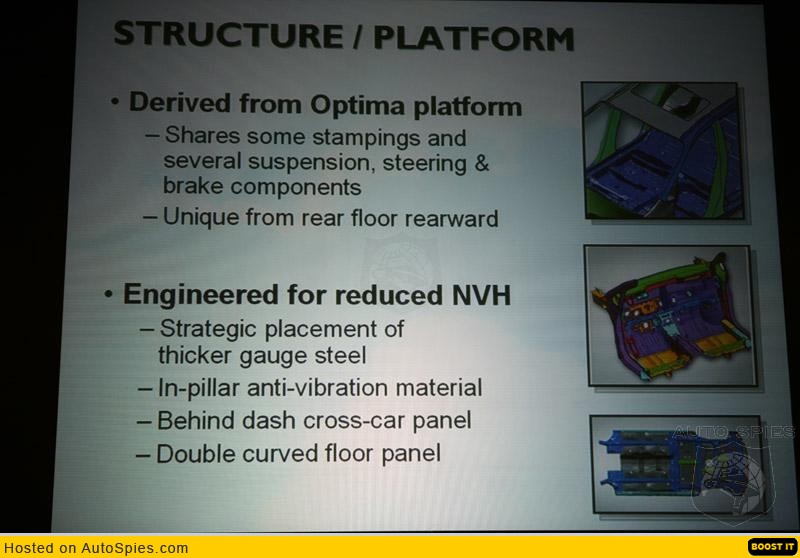 STRUCTURE / PLATFORM

• Derived from Optima platform
– Shares some stampings and several suspension, steering & brake components
– Unique from rear floor rearward

• Engineered for reduced NVH
– Strategic placement of thicker gauge steel
– In-pillar anti-vibration material
– Behind dash cross-car panel
– Double curved floor panel

AUTO SPIES

Hosted on AutoSpies.com

BOOST IT